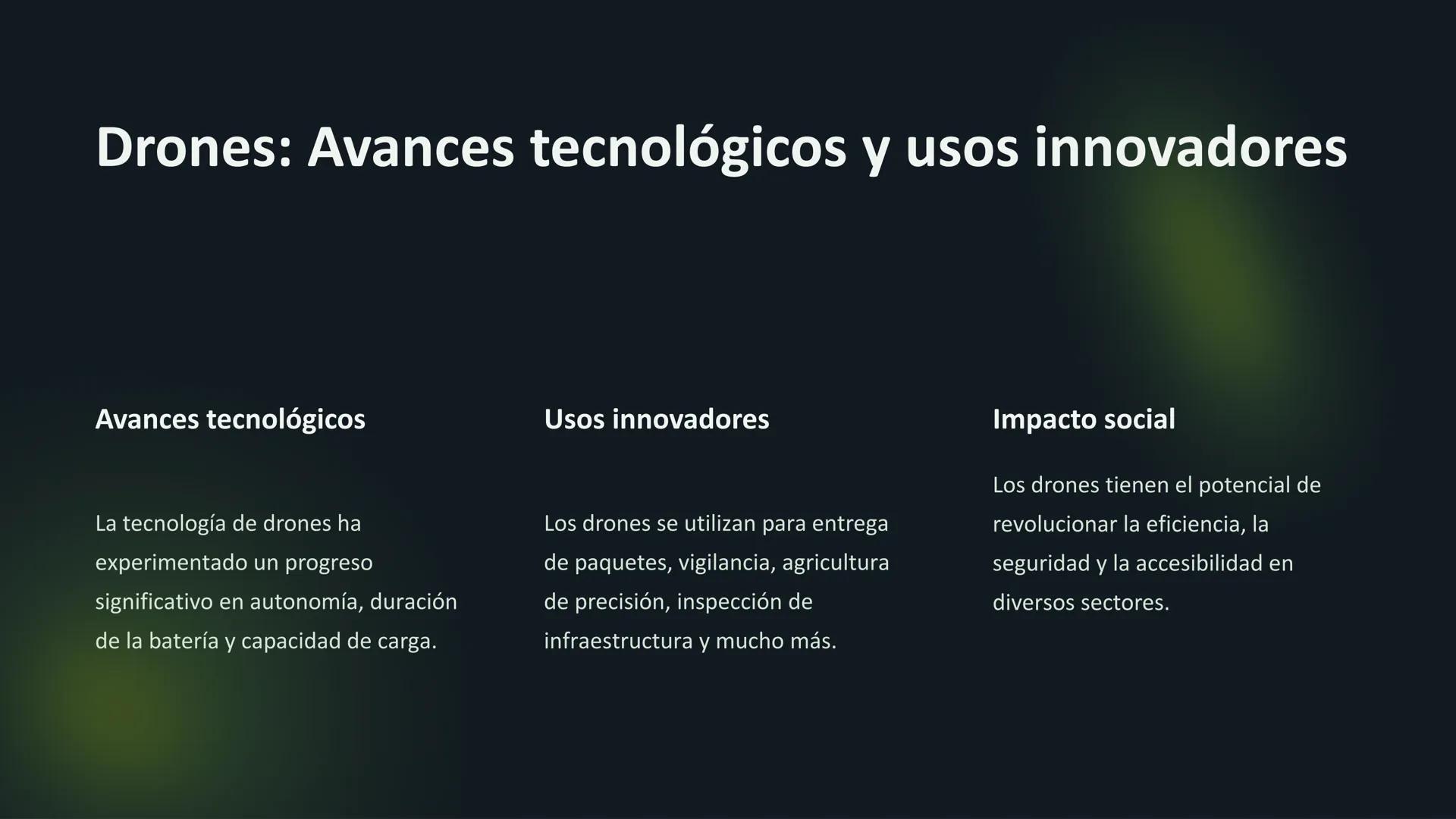 Drones: Avances tecnológicos y usos innovadores

Avances tecnológicos

La tecnología de drones ha experimentado un progreso significativo en autonomía, duración de la batería y capacidad de carga.

Usos innovadores

Los drones se utilizan para entrega de paquetes, vigilancia, agricultura de precisión, inspección de infraestructura y mucho más.

Impacto social

Los drones tienen el potencial de revolucionar la eficiencia, la seguridad y la accesibilidad en diversos sectores.